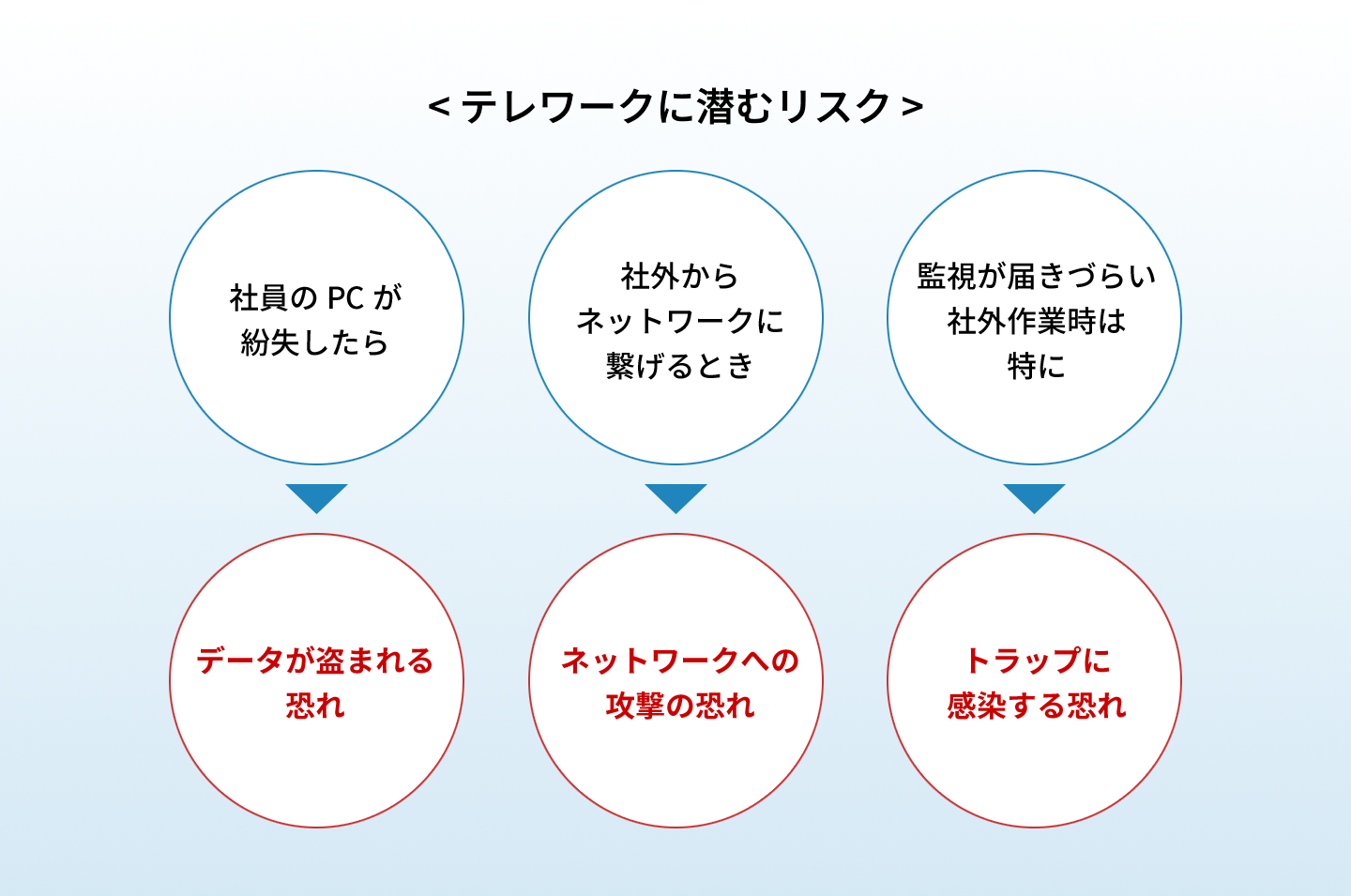 < テレワークに潜むリスク >

社員の PC が紛失したら

社外からネットワークに繋げるとき

監視が届きづらい社外作業時は特に

データが盗まれる恐れ

ネットワークへの攻撃の恐れ

トラップに感染する恐れ